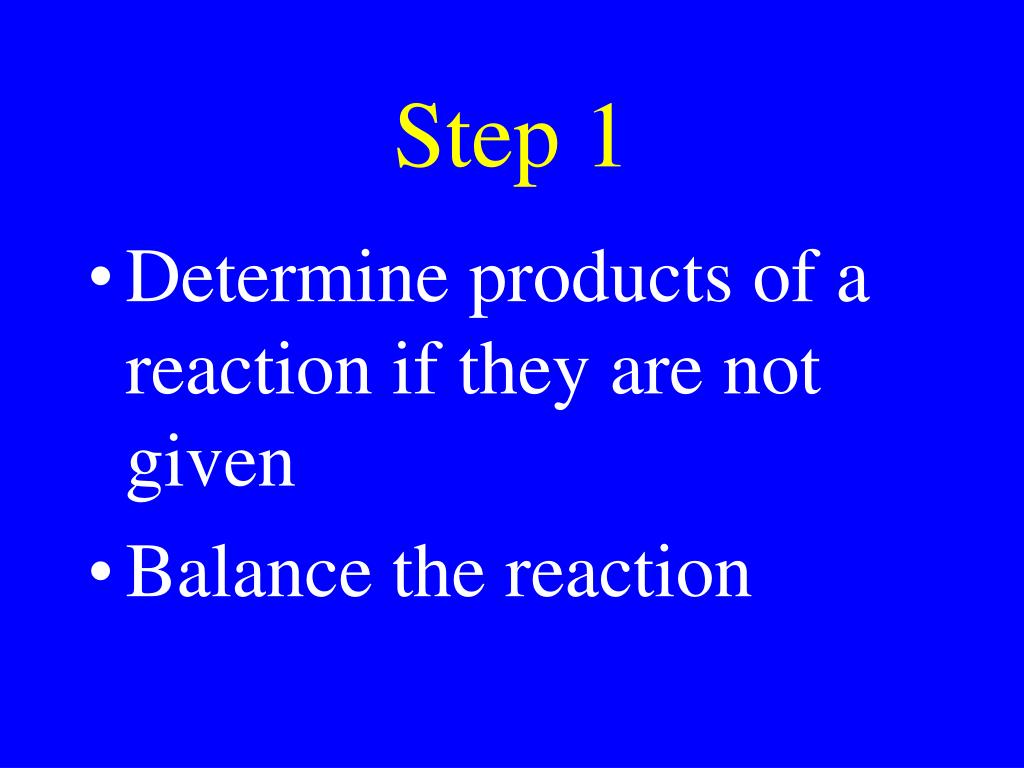 Step 1

• Determine products of a reaction if they are not given

• Balance the reaction